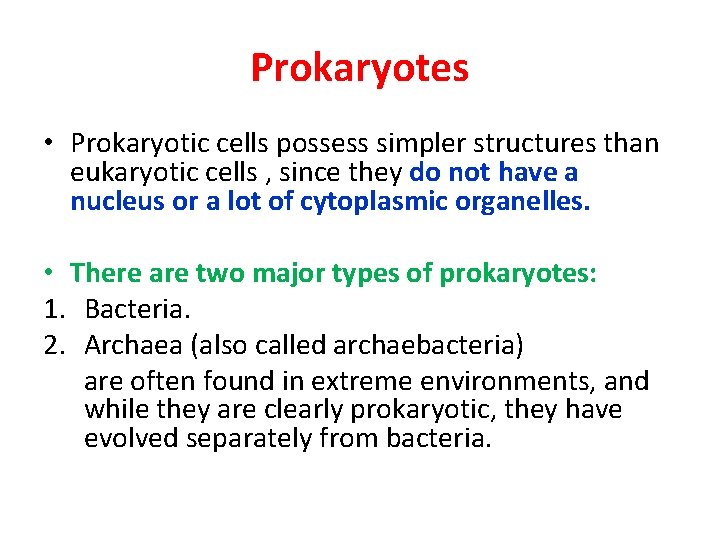 Prokaryotes

• Prokaryotic cells possess simpler structures than eukaryotic cells , since they do not have a nucleus or a lot of cytoplasmic organelles.

• There are two major types of prokaryotes:
1. Bacteria.
2. Archaea (also called archaebacteria)
are often found in extreme environments, and while they are clearly prokaryotic, they have evolved separately from bacteria.